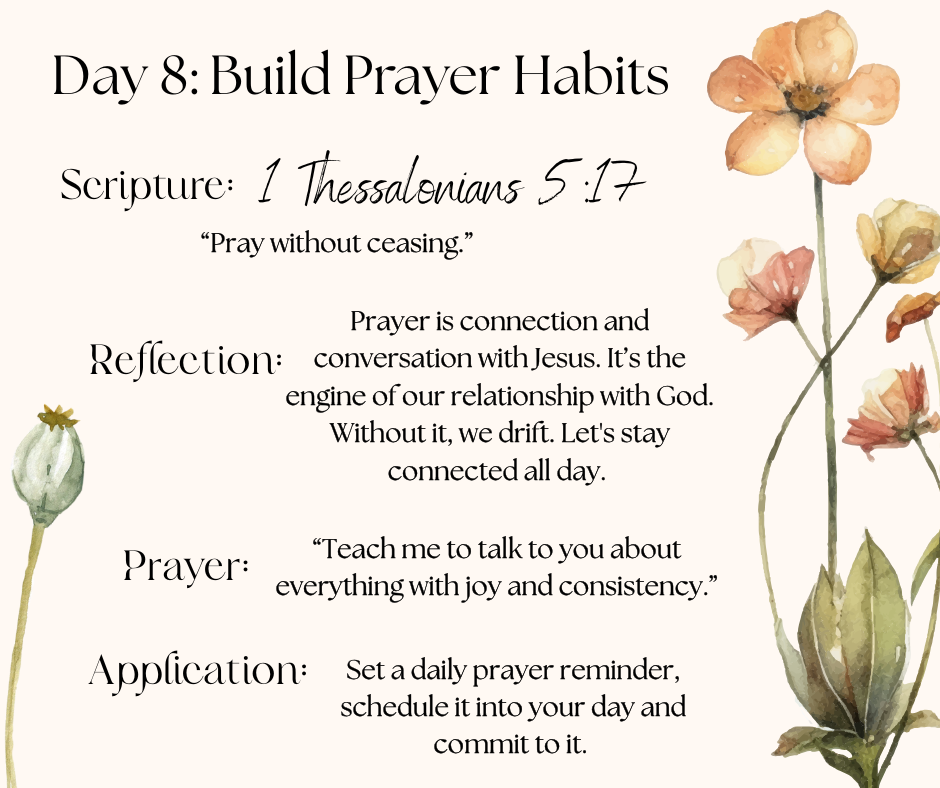 Day 8: Build Prayer Habits

Scripture: 1 Thessalonians 5:17

“Pray without ceasing.”

Reflection: Prayer is connection and conversation with Jesus. It’s the engine of our relationship with God. Without it, we drift. Let's stay connected all day.

Prayer: “Teach me to talk to you about everything with joy and consistency.”

Application: Set a daily prayer reminder, schedule it into your day and commit to it.